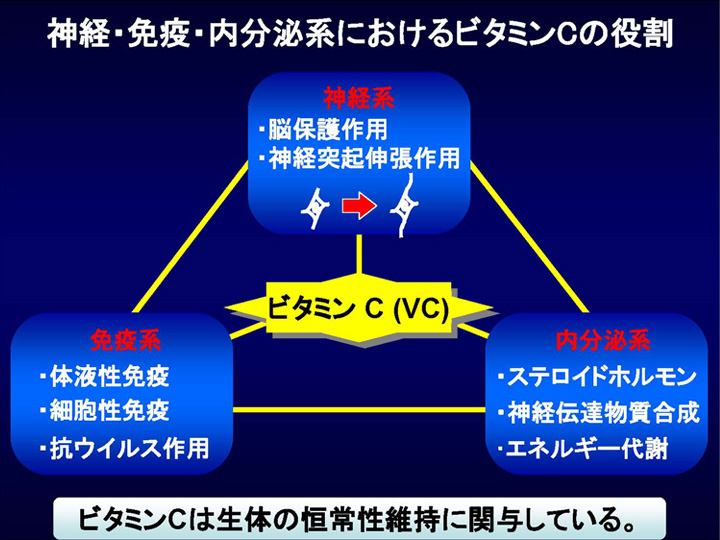 神経・免疫・内分泌系におけるビタミンCの役割

神経系
・脳保護作用
・神経突起伸張作用

ビタミン C (VC)

免疫系
・体液性免疫
・細胞性免疫
・抗ウイルス作用

内分泌系
・ステロイドホルモン
・神経伝達物質合成
・エネルギー代謝

ビタミンCは生体の恒常性維持に関与している。